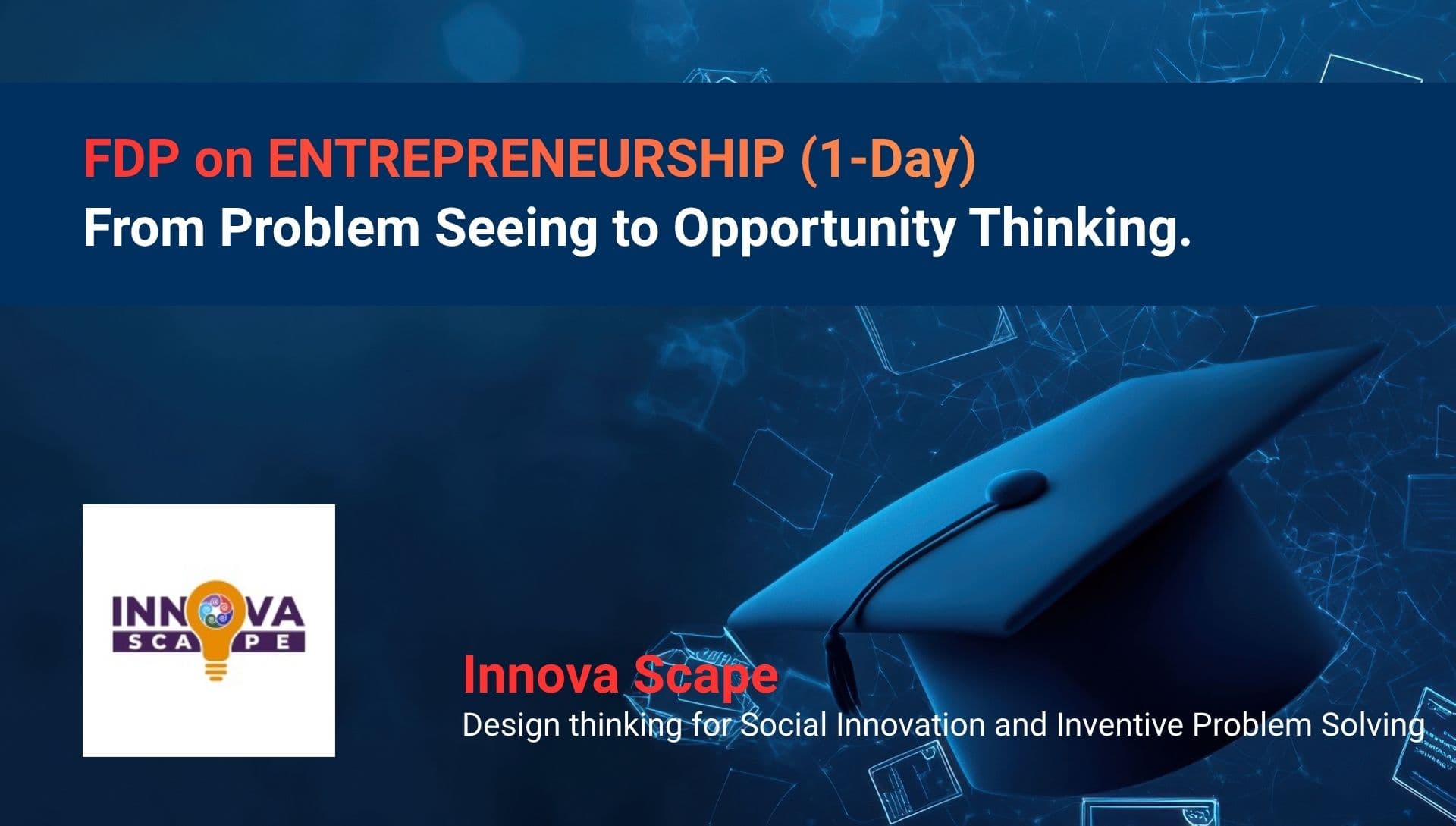 FDP on ENTREPRENEURSHIP (1-Day)
From Problem Seeing to Opportunity Thinking.

INNOVA
SCAPE

Innova Scape
Design thinking for Social Innovation and Inventive Problem Solving